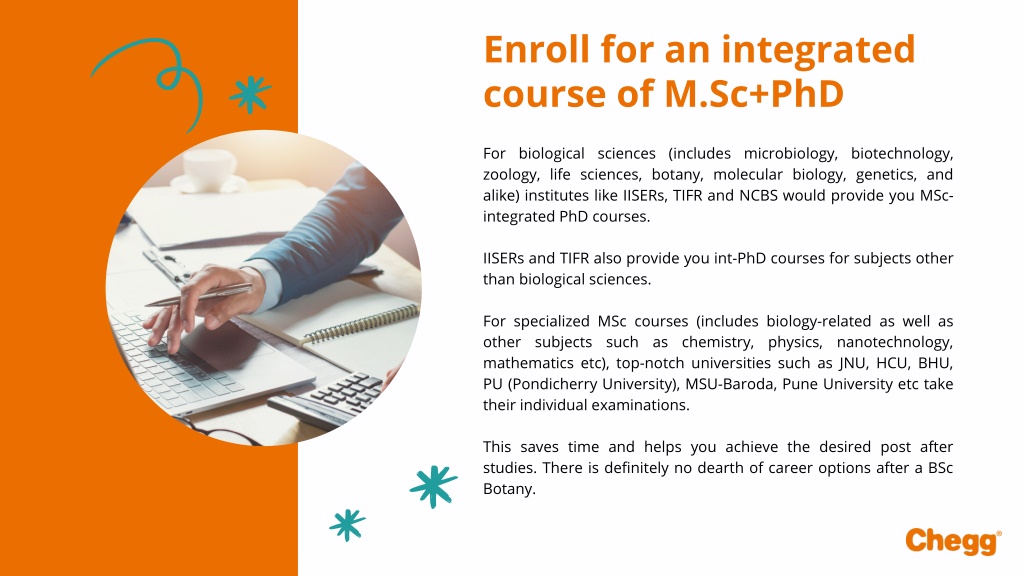 Enroll for an integrated course of M.Sc+PhD

For biological sciences (includes microbiology, biotechnology, zoology, life sciences, botany, molecular biology, genetics, and alike) institutes like IISERs, TIFR and NCBS would provide you MSc-integrated PhD courses.

IISERs and TIFR also provide you int-PhD courses for subjects other than biological sciences.

For specialized MSc courses (includes biology-related as well as other subjects such as chemistry, physics, nanotechnology, mathematics etc), top-notch universities such as JNU, HCU, BHU, PU (Pondicherry University), MSU-Baroda, Pune University etc take their individual examinations.

This saves time and helps you achieve the desired post after studies. There is definitely no dearth of career options after a BSc Botany.

Chegg